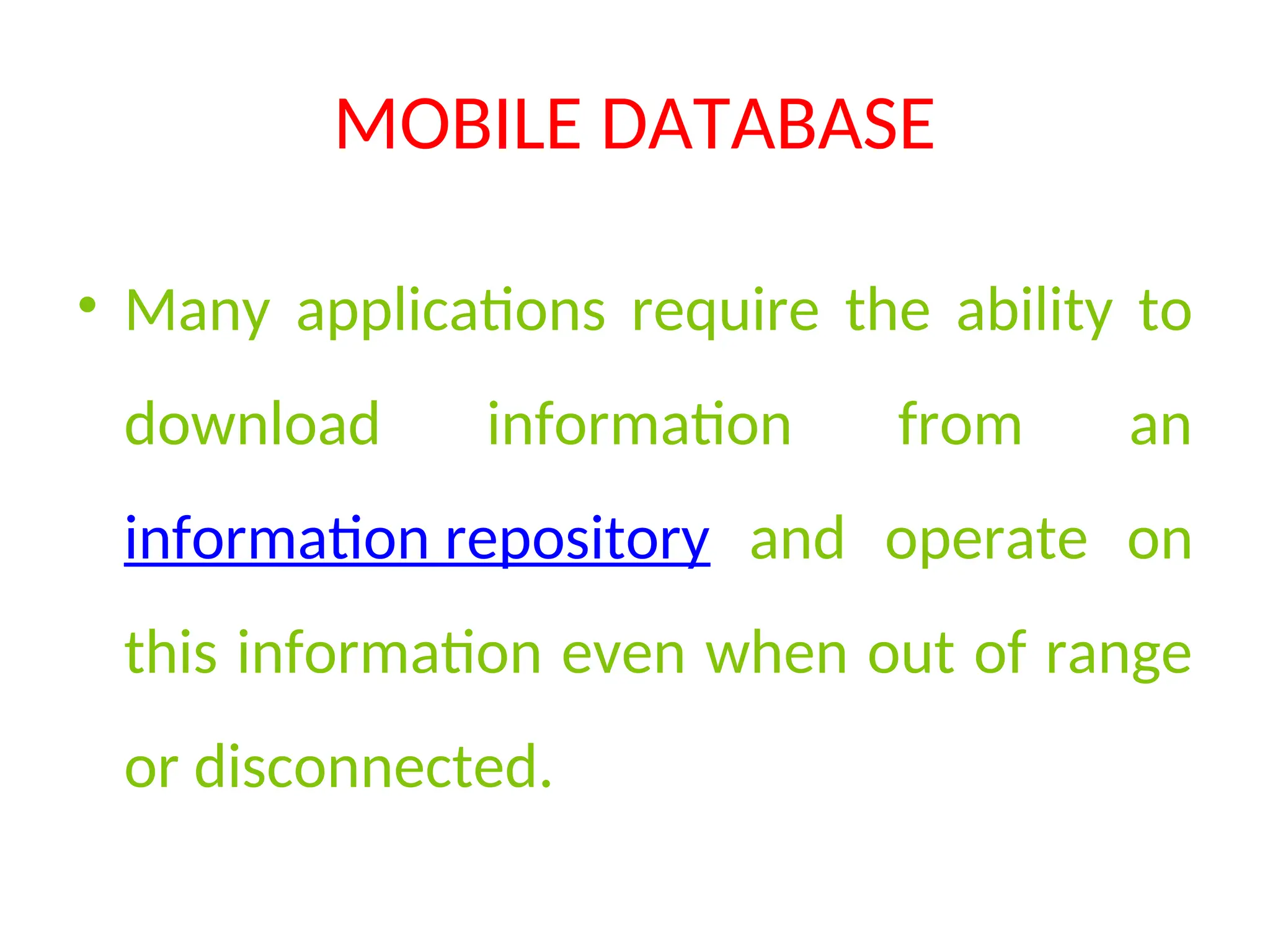 MOBILE DATABASE

• Many applications require the ability to download information from an information repository and operate on this information even when out of range or disconnected.